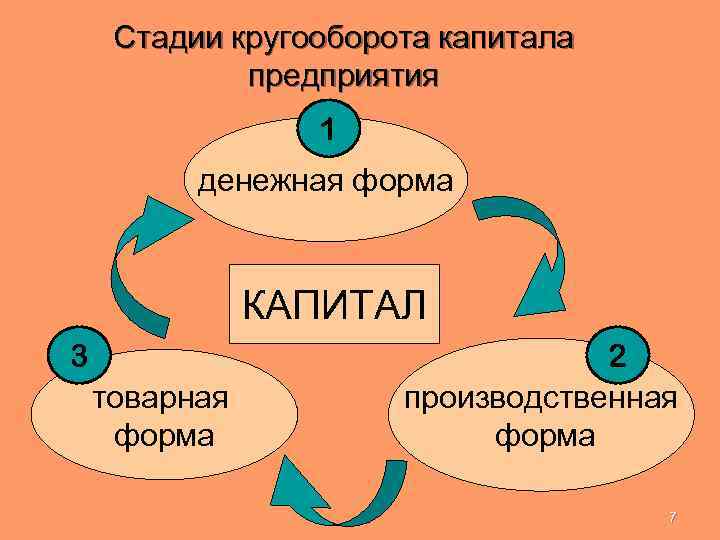 Стадии кругооборота капитала предприятия

1
денежная форма

КАПИТАЛ

2
производственная форма

3
товарная форма

7